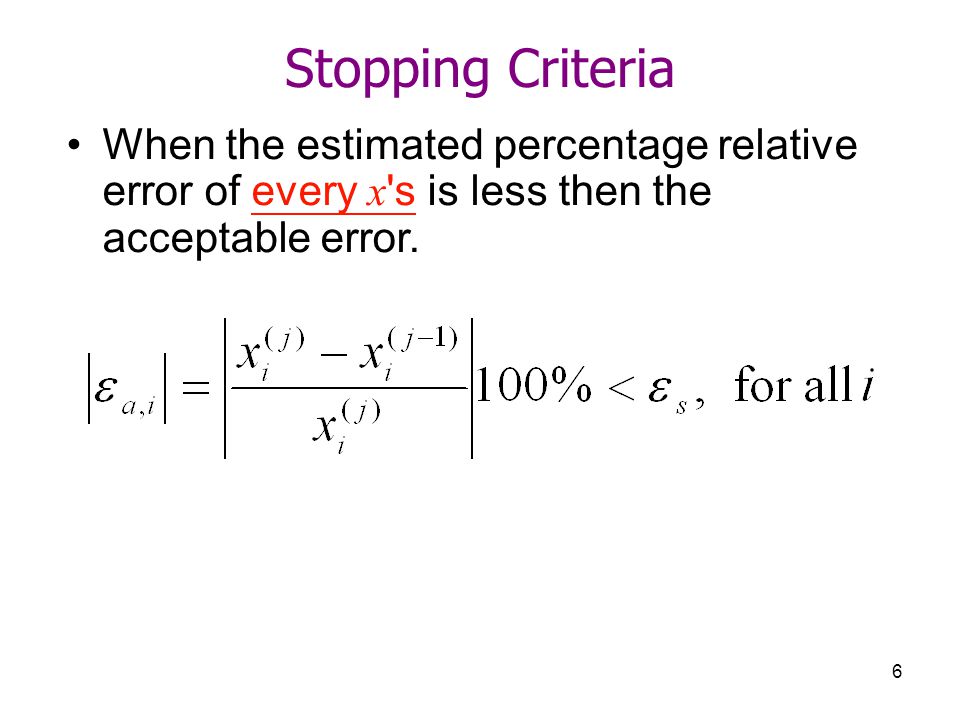 Stopping Criteria

• When the estimated percentage relative error of every $x$'s is less then the acceptable error.

$\left|\varepsilon_{a,i}\right| = \left|\frac{x_i^{(j)} - x_i^{(j-1)}}{x_i^{(j)}}\right| 100\% < \varepsilon_s, \text{ for all } i$

6